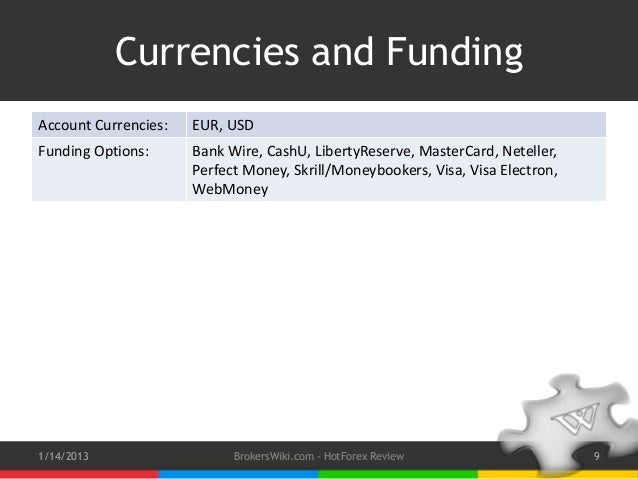 Currencies and Funding

| Account Currencies: | EUR, USD |
|---|---|
| Funding Options: | Bank Wire, CashU, LibertyReserve, MasterCard, Neteller, Perfect Money, Skrill/Moneybookers, Visa, Visa Electron, WebMoney |

W

1/14/2013

BrokersWiki.com - HotForex Review

9